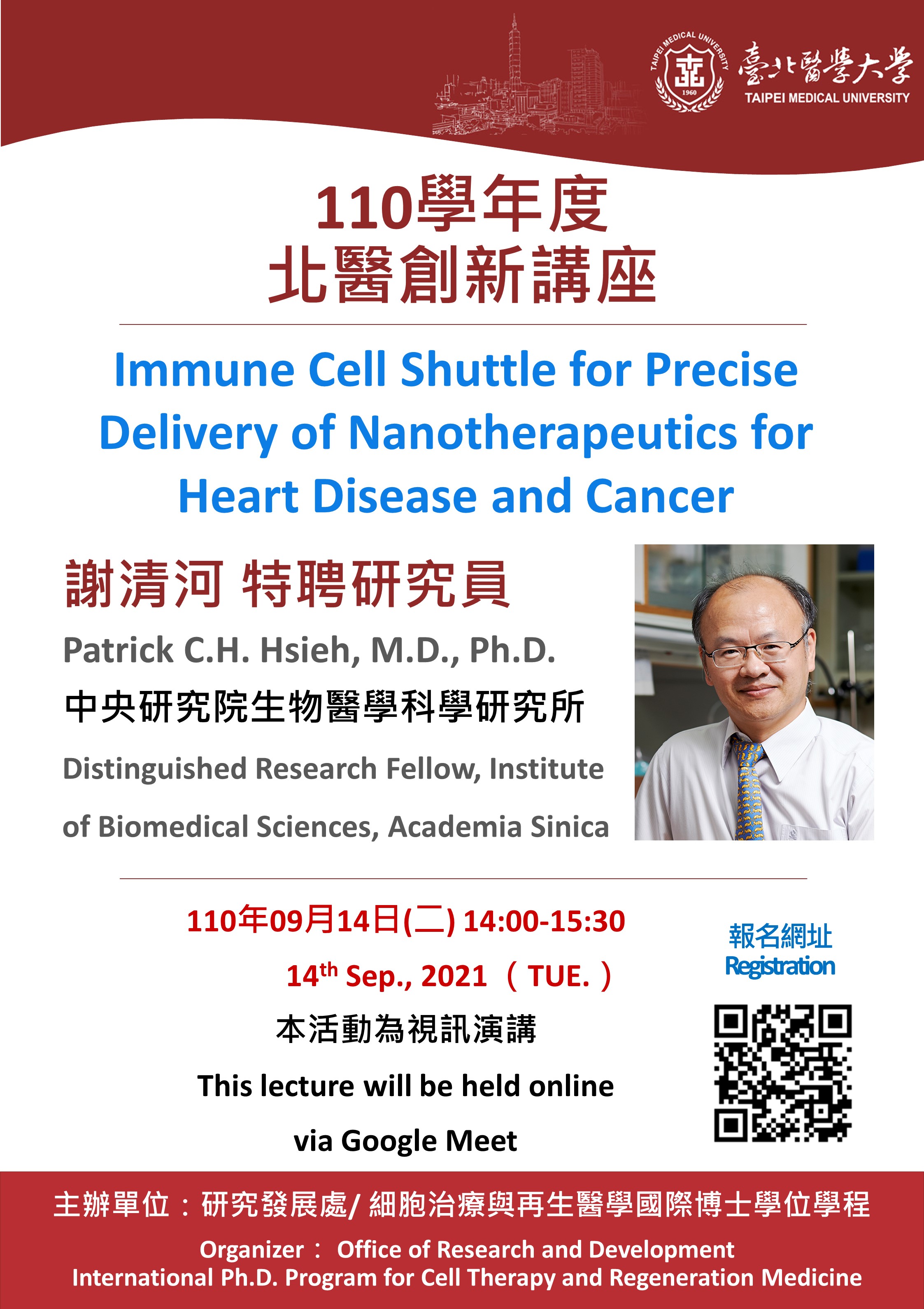 TAIPEI MEDICAL UNIVERSITY 1960
臺北醫學大學
TAIPEI MEDICAL UNIVERSITY

110學年度
北醫創新講座

Immune Cell Shuttle for Precise Delivery of Nanotherapeutics for Heart Disease and Cancer

謝清河 特聘研究員
Patrick C.H. Hsieh, M.D., Ph.D.
中央研究院生物醫學科學研究所
Distinguished Research Fellow, Institute of Biomedical Sciences, Academia Sinica

110年09月14日(二) 14:00-15:30
$14^{th}$ Sep., 2021 （TUE.）
本活動為視訊演講
This lecture will be held online via Google Meet

報名網址
Registration

主辦單位：研究發展處/ 細胞治療與再生醫學國際博士學位學程
Organizer： Office of Research and Development
International Ph.D. Program for Cell Therapy and Regeneration Medicine